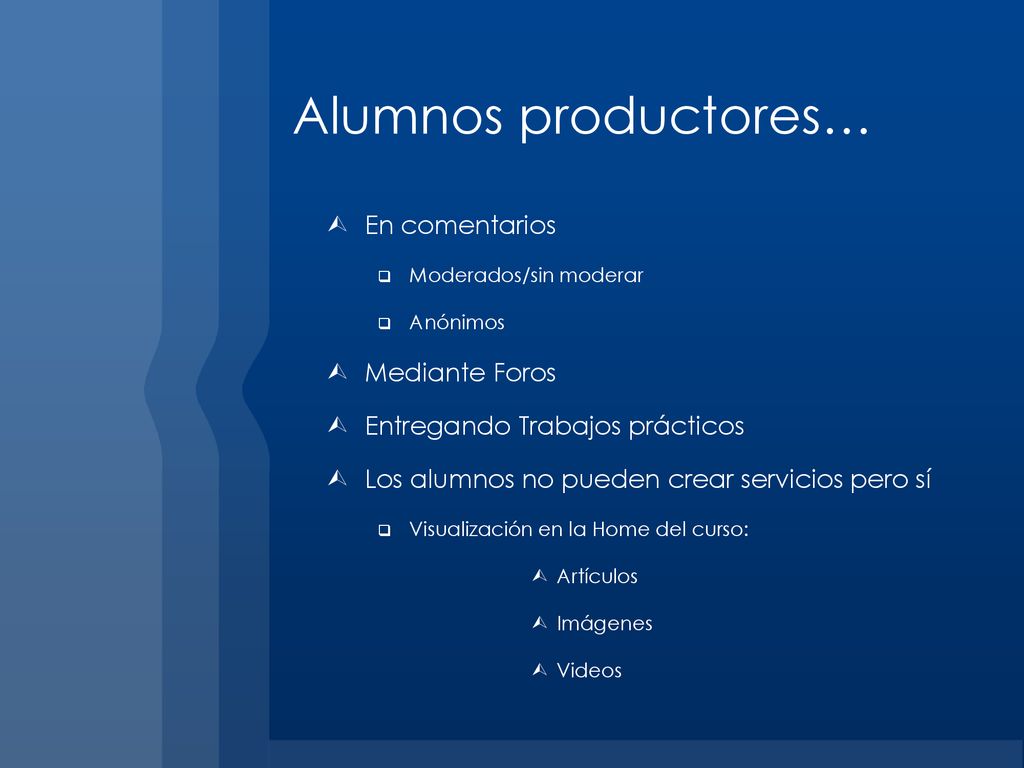 Alumnos productores…

En comentarios

Moderados/sin moderar

Anónimos

Mediante Foros

Entregando Trabajos prácticos

Los alumnos no pueden crear servicios pero sí

Visualización en la Home del curso:

Artículos

Imágenes

Videos